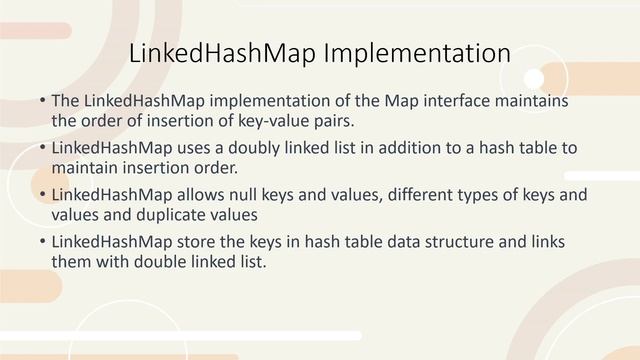 LinkedHashMap Implementation

• The LinkedHashMap implementation of the Map interface maintains the order of insertion of key-value pairs.

• LinkedHashMap uses a doubly linked list in addition to a hash table to maintain insertion order.

• LinkedHashMap allows null keys and values, different types of keys and values and duplicate values

• LinkedHashMap store the keys in hash table data structure and links them with double linked list.